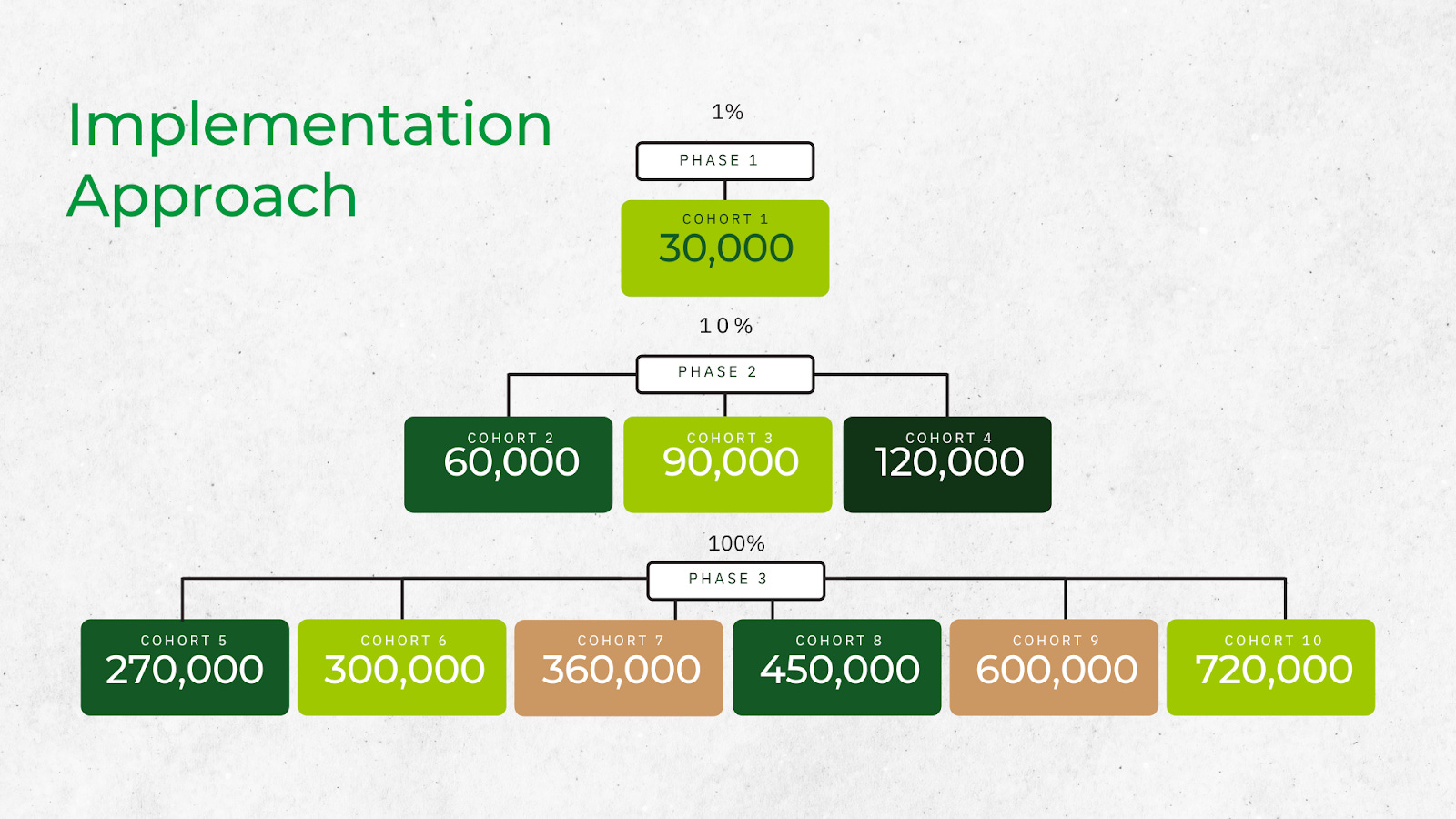 Implementation Approach

1%

PHASE 1

COHORT 1
30,000

10%

PHASE 2

COHORT 2
60,000

COHORT 3
90,000

COHORT 4
120,000

100%

PHASE 3

COHORT 5
270,000

COHORT 6
300,000

COHORT 7
360,000

COHORT 8
450,000

COHORT 9
600,000

COHORT 10
720,000